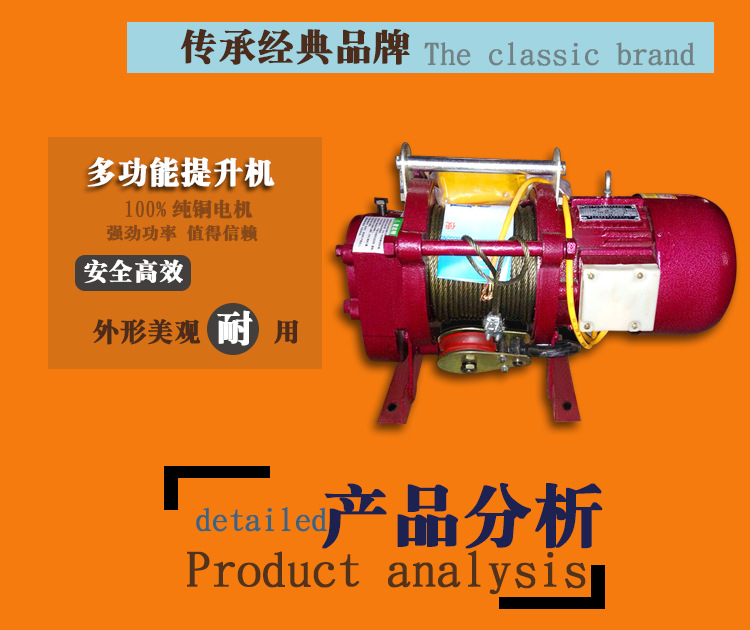 传承经典品牌 The classic brand

多功能提升机

100% 纯铜电机

强劲功率 值得信赖

安全高效

外形美观 耐 用

detailed 产品分析

Product analysis